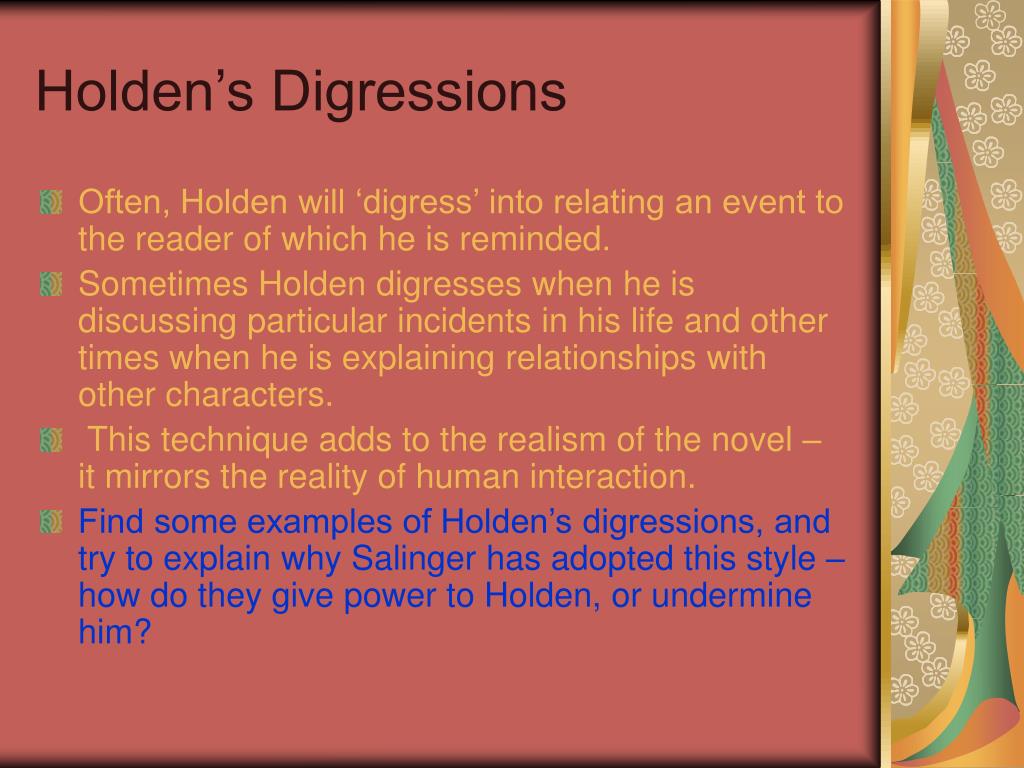 Holden’s Digressions

Often, Holden will ‘digress’ into relating an event to the reader of which he is reminded.

Sometimes Holden digresses when he is discussing particular incidents in his life and other times when he is explaining relationships with other characters.

This technique adds to the realism of the novel – it mirrors the reality of human interaction.

Find some examples of Holden’s digressions, and try to explain why Salinger has adopted this style – how do they give power to Holden, or undermine him?